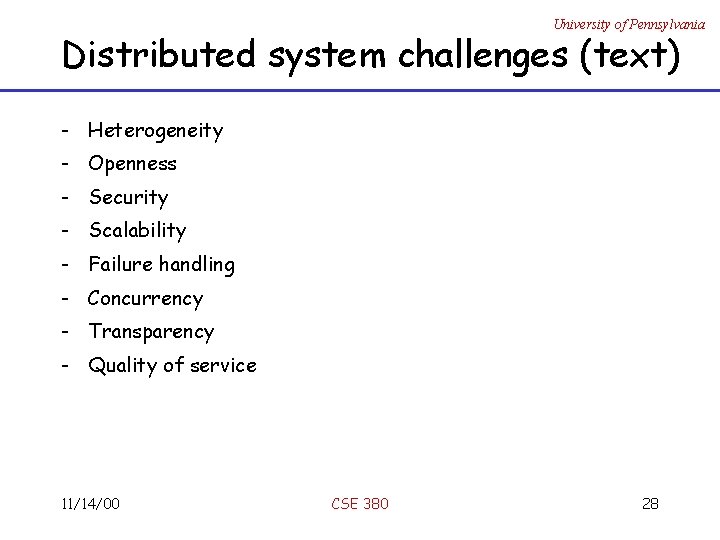 University of Pennsylvania

Distributed system challenges (text)

- Heterogeneity
- Openness
- Security
- Scalability
- Failure handling
- Concurrency
- Transparency
- Quality of service

11/14/00

CSE 380

28